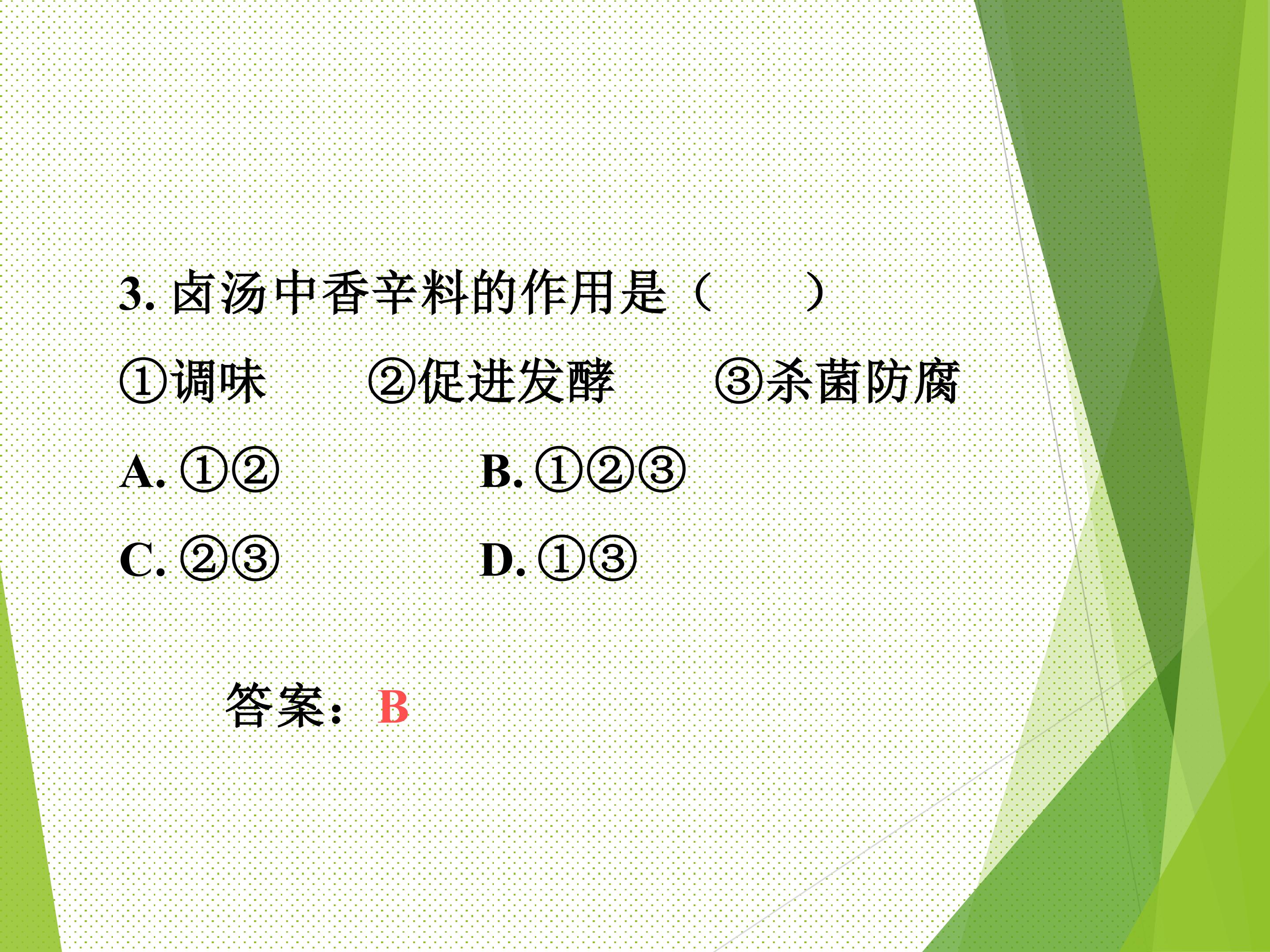 3. 卤汤中香辛料的作用是（　　）

①调味　②促进发酵　③杀菌防腐

A. ①②　B. ①②③

C. ②③　D. ①③

答案：B